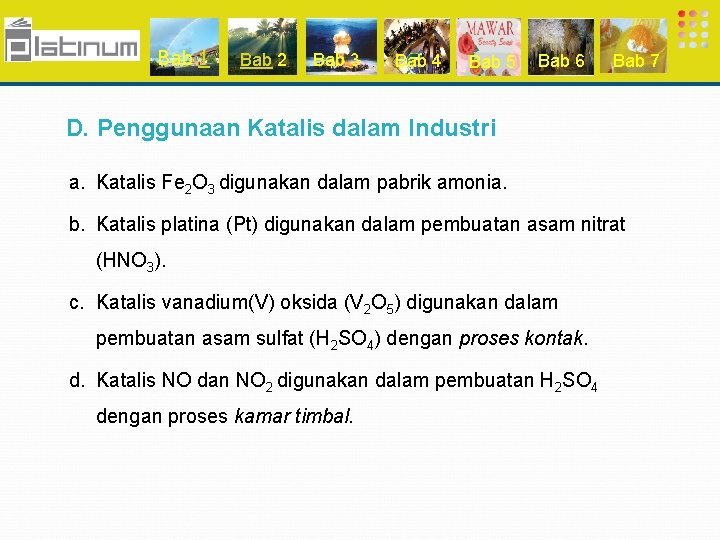 platinum

Bab 1 Bab 2 Bab 3 Bab 4 MAWAR Beauty Soap Bab 5 Bab 6 Bab 7

D. Penggunaan Katalis dalam Industri

a. Katalis $Fe_2O_3$ digunakan dalam pabrik amonia.

b. Katalis platina (Pt) digunakan dalam pembuatan asam nitrat ($HNO_3$).

c. Katalis vanadium(V) oksida ($V_2O_5$) digunakan dalam pembuatan asam sulfat ($H_2SO_4$) dengan proses kontak.

d. Katalis NO dan $NO_2$ digunakan dalam pembuatan $H_2SO_4$ dengan proses kamar timbal.